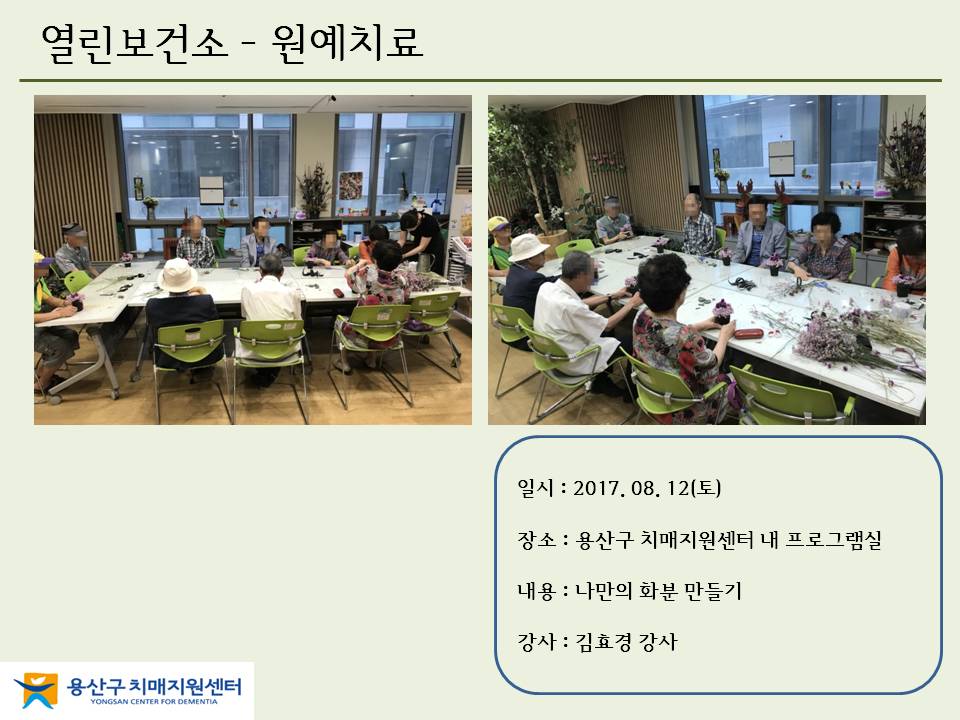 열린보건소 - 원예치료

일시 : 2017. 08. 12(토)

장소 : 용산구 치매지원센터 내 프로그램실

내용 : 나만의 화분 만들기

강사 : 김효경 강사

용산구 치매지원센터
YONGSAN CENTER FOR DEMENTIA